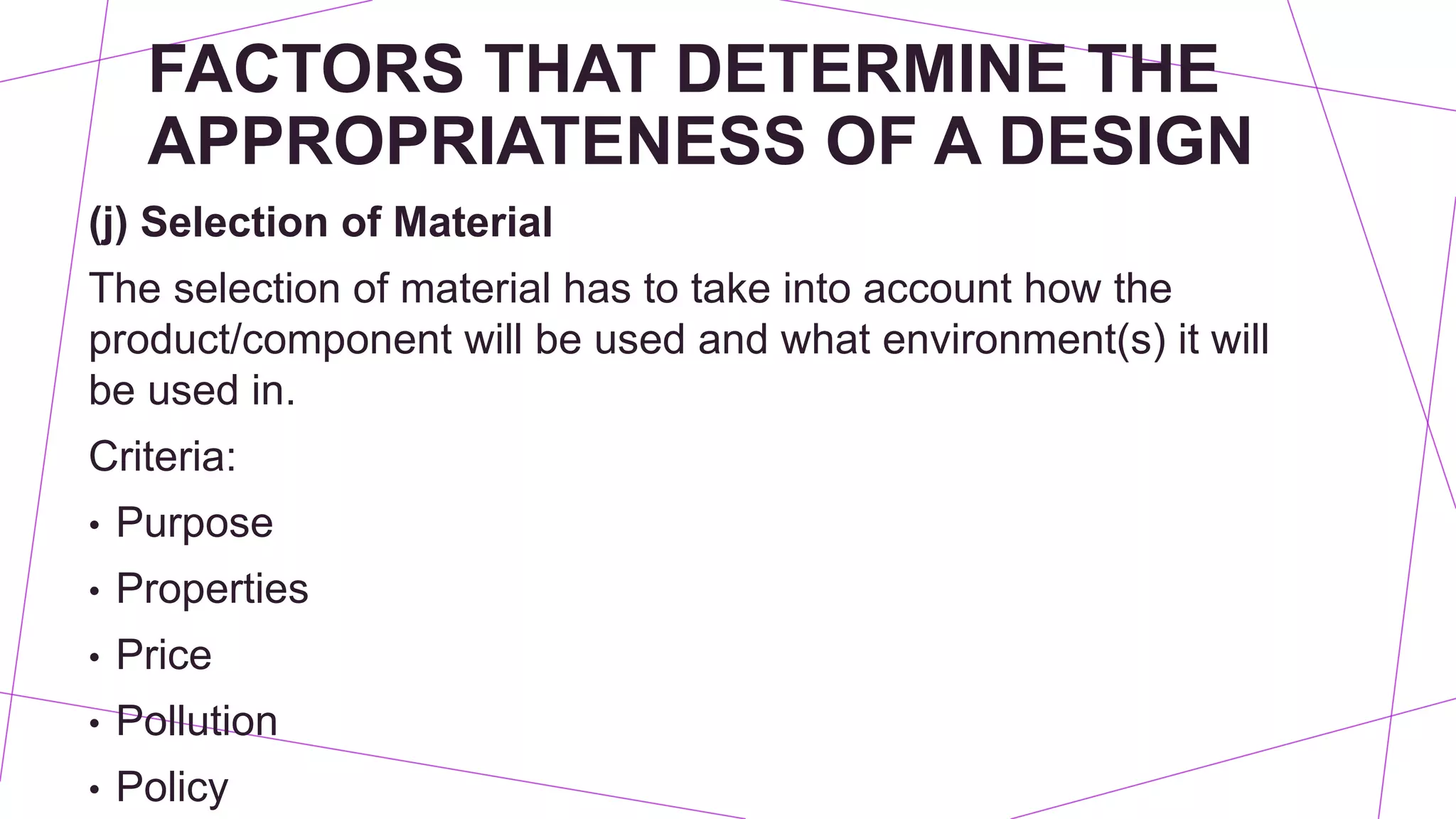 FACTORS THAT DETERMINE THE APPROPRIATENESS OF A DESIGN

(j) Selection of Material

The selection of material has to take into account how the product/component will be used and what environment(s) it will be used in.

Criteria:

• Purpose
• Properties
• Price
• Pollution
• Policy